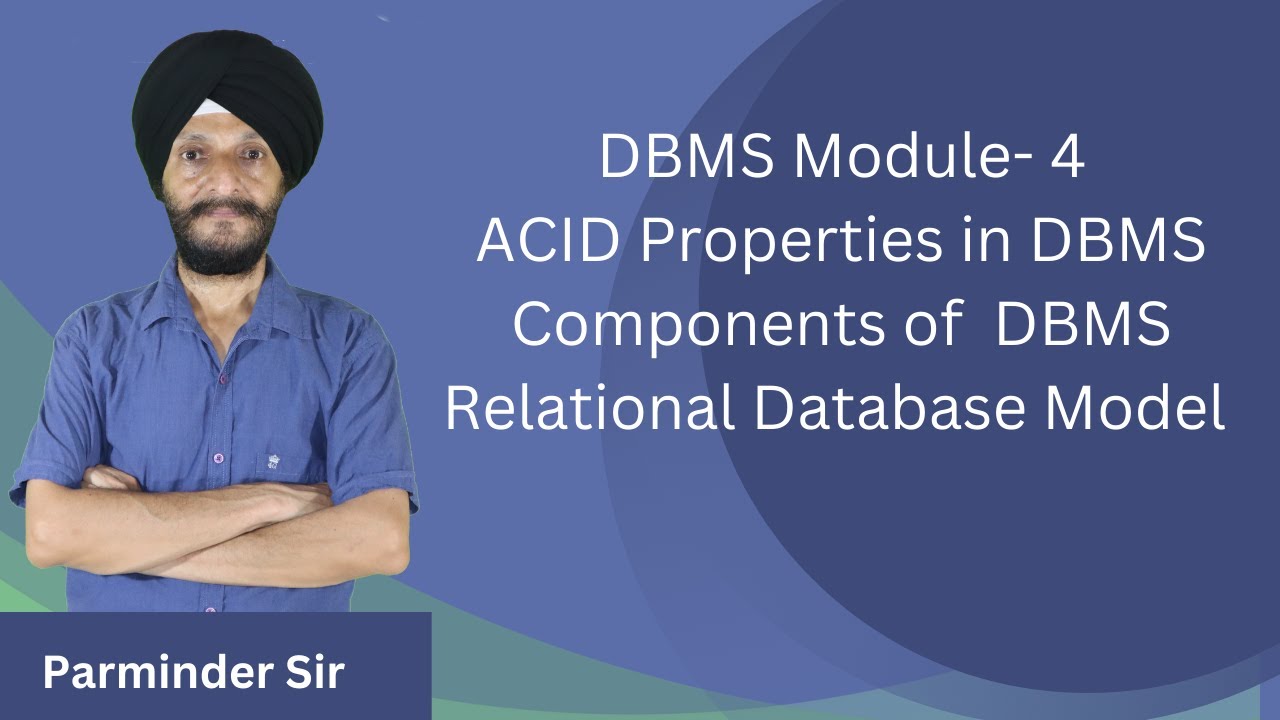 DBMS Module- 4
ACID Properties in DBMS
Components of DBMS
Relational Database Model

Parminder Sir